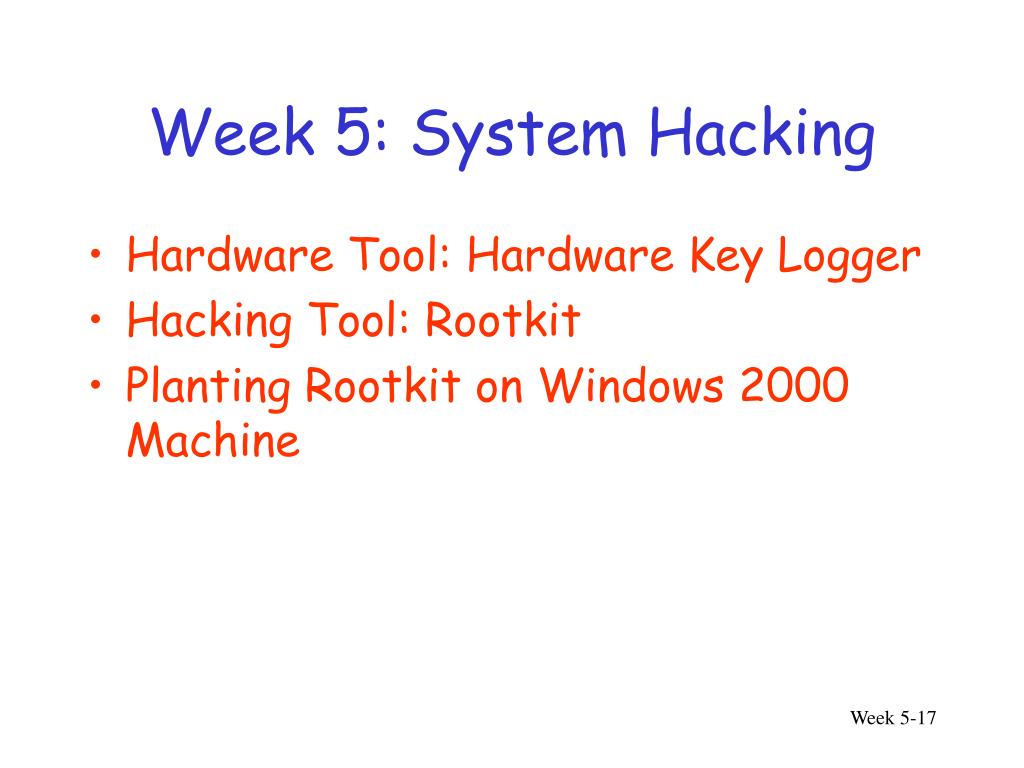 Week 5: System Hacking

• Hardware Tool: Hardware Key Logger
• Hacking Tool: Rootkit
• Planting Rootkit on Windows 2000 Machine

Week 5-17